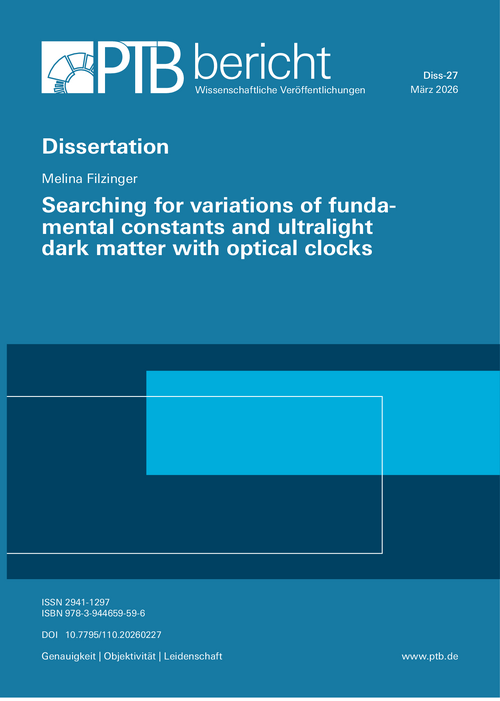 PTB bericht
Wissenschaftliche Veröffentlichungen

Diss-27
März 2026

Dissertation

Melina Filzinger

Searching for variations of fundamental constants and ultralight dark matter with optical clocks

ISSN 2941-1297
ISBN 978-3-944659-59-6

DOI 10.7795/110.20260227

Genauigkeit | Objektivität | Leidenschaft

www.ptb.de